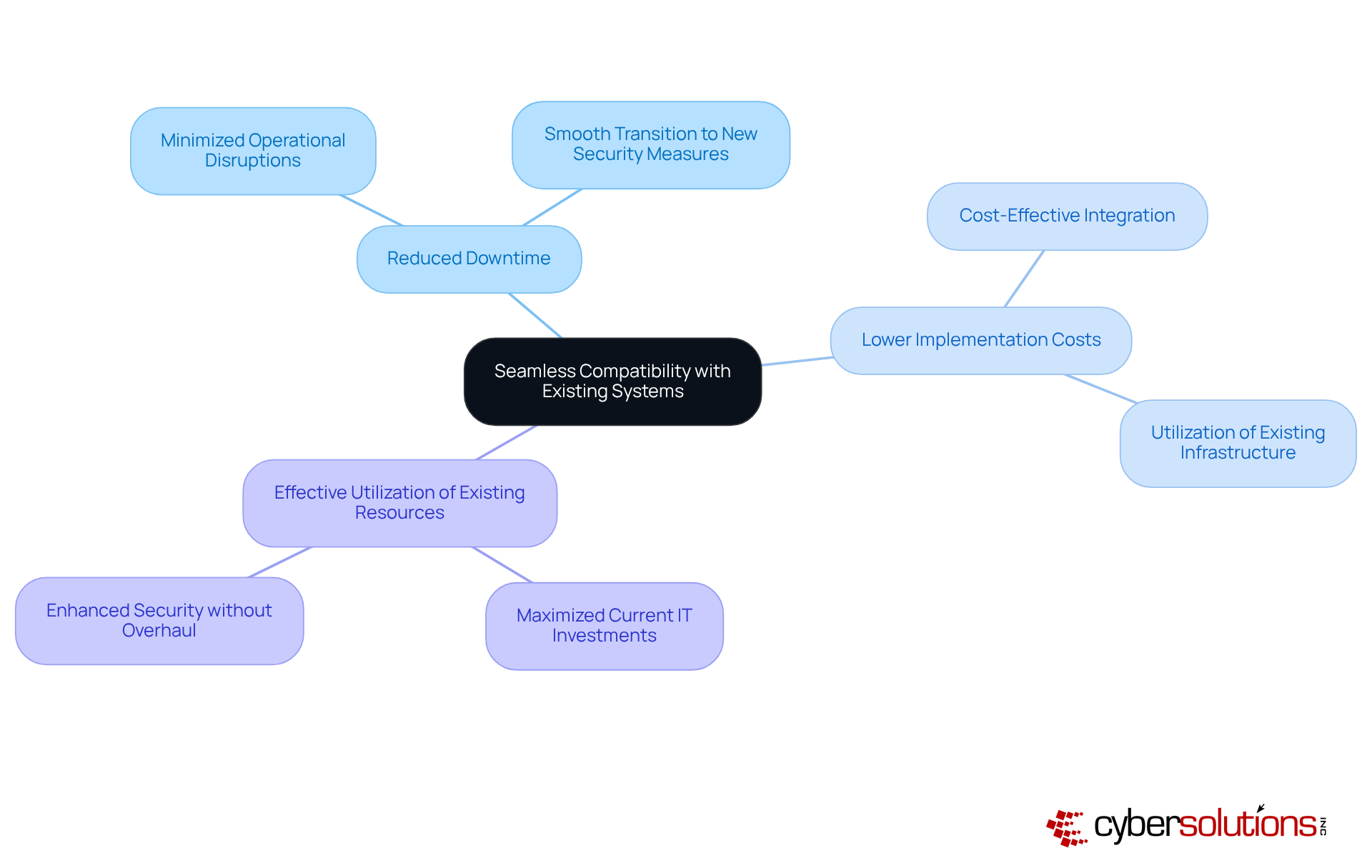 Seamless Compatibility with Existing Systems

Reduced Downtime

Minimized Operational Disruptions

Smooth Transition to New Security Measures

Lower Implementation Costs

Cost-Effective Integration

Utilization of Existing Infrastructure

Effective Utilization of Existing Resources

Enhanced Security without Overhaul

Maximized Current IT Investments

cybersolutions INC